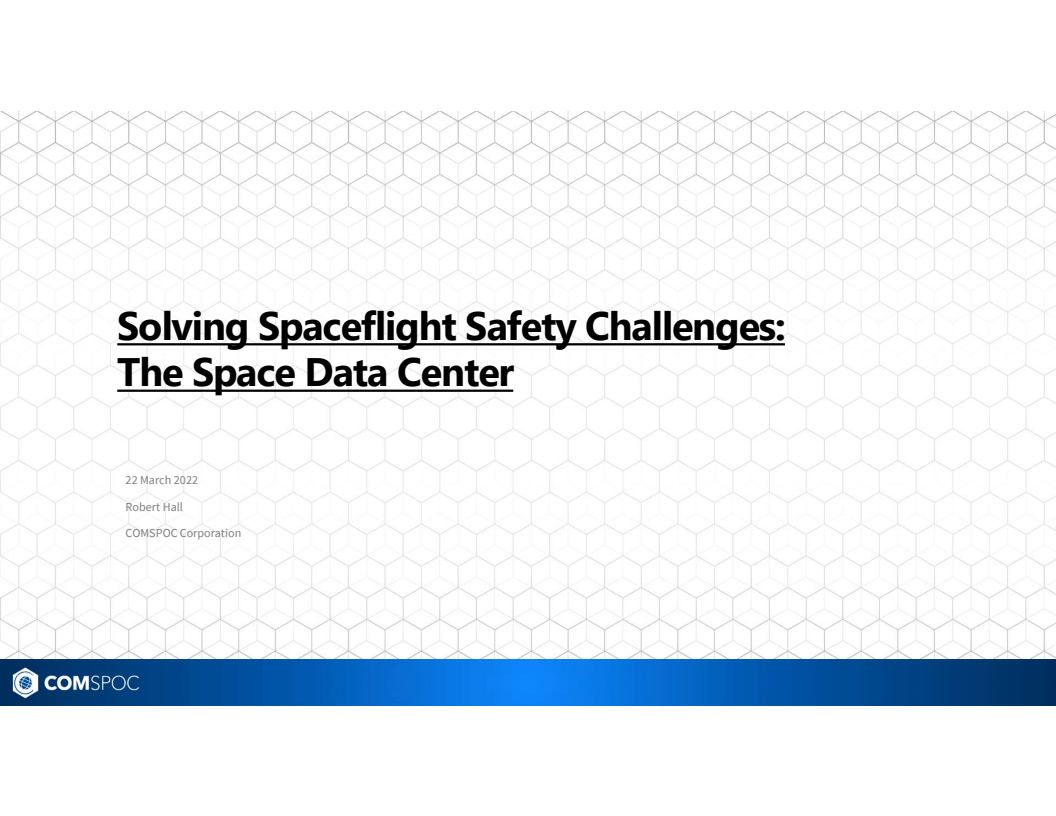 Solving Spaceflight Safety Challenges:
The Space Data Center

22 March 2022

Robert Hall

COMSPOC Corporation

COMSPOC